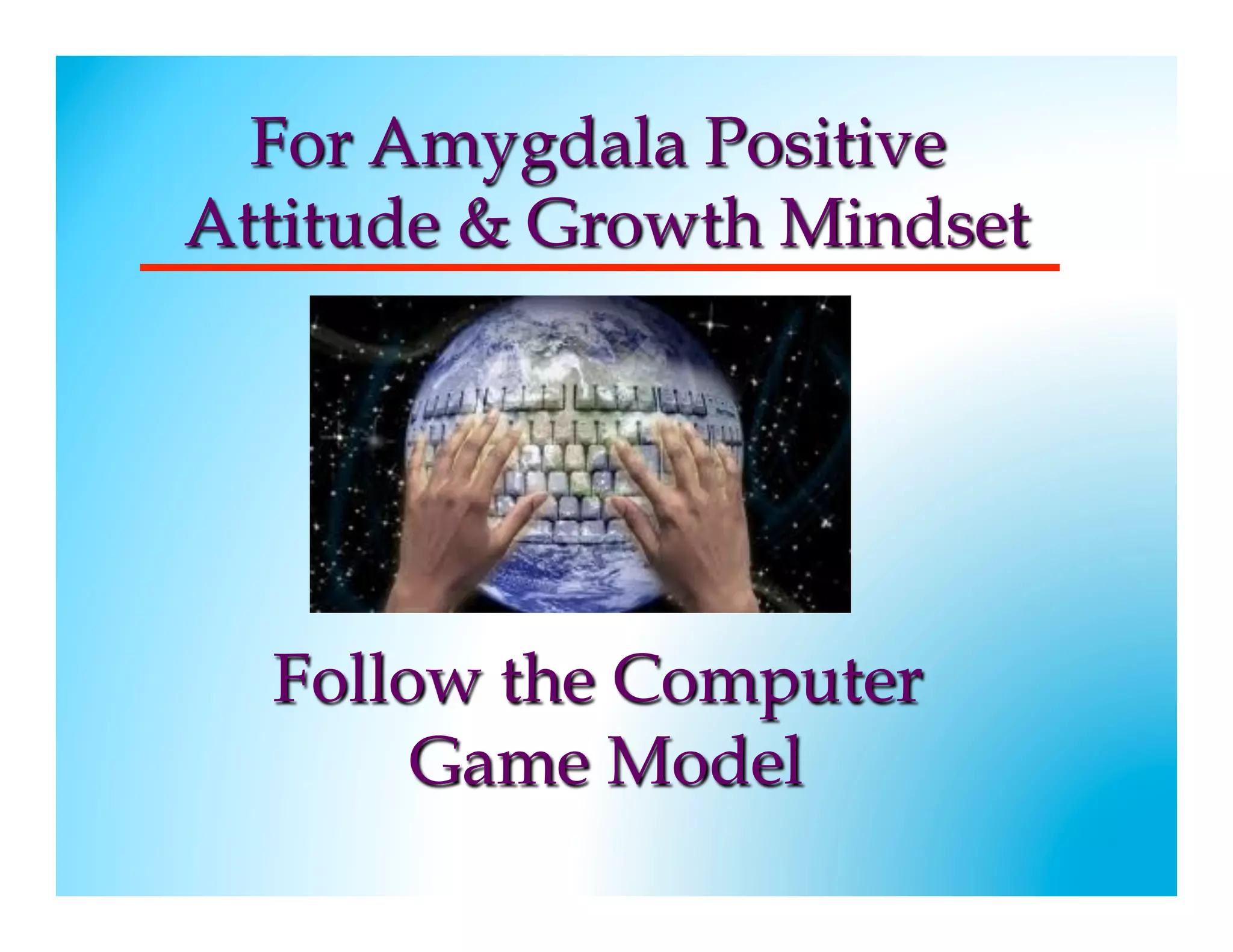 For Amygdala Positive Attitude & Growth Mindset

Follow the Computer Game Model